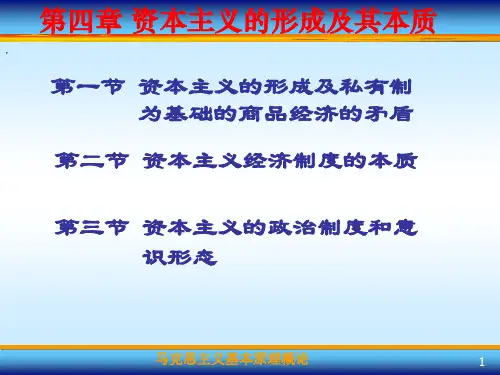 第四章 资本主义的形成及其本质

第一节 资本主义的形成及私有制为基础的商品经济的矛盾

第二节 资本主义经济制度的本质

第三节 资本主义的政治制度和意识形态

马克思主义基本原理概论

1